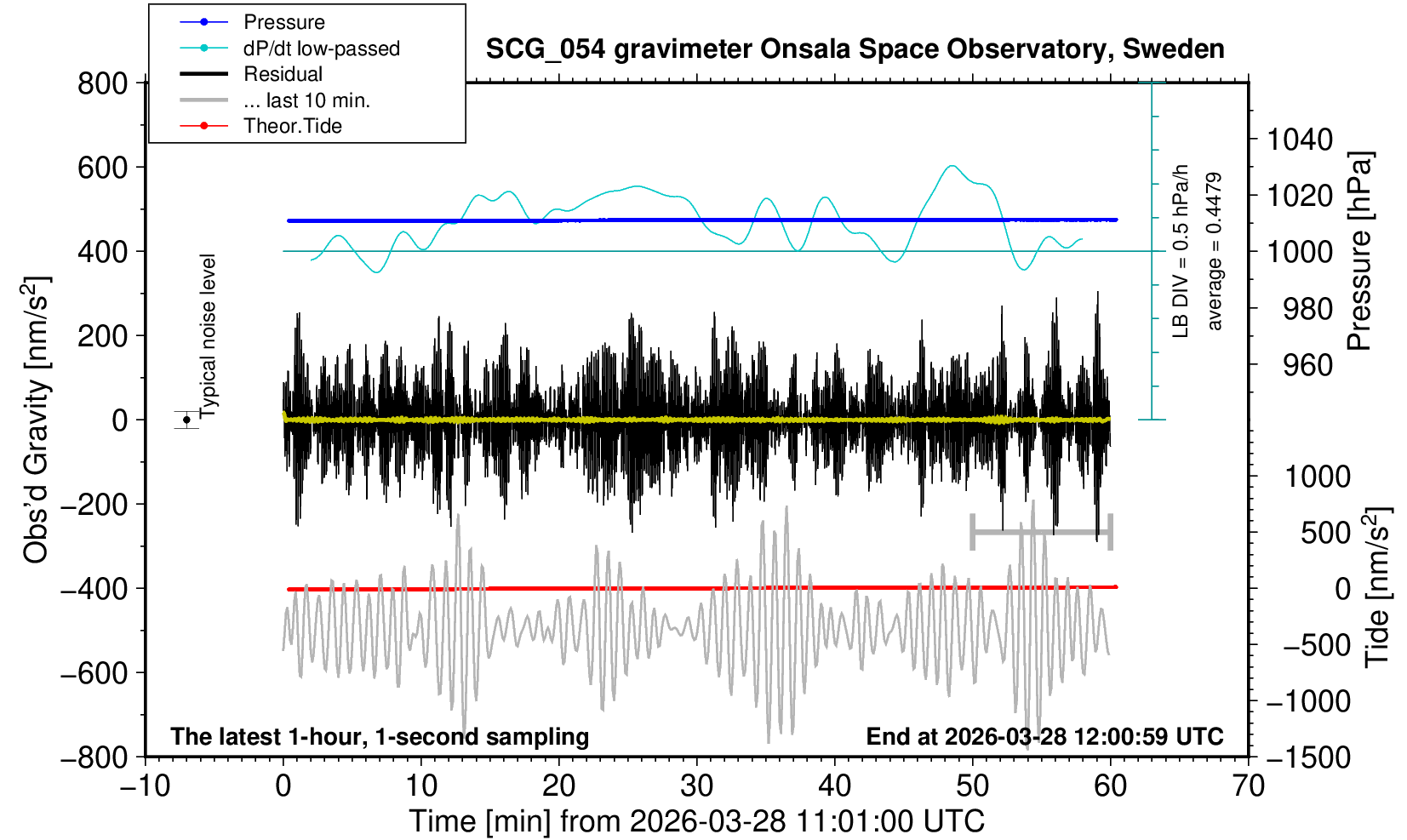 Pressure
dP/dt low-passed
Residual
... last 10 min.
Theor.Tide

SCG_054 gravimeter Onsala Space Observatory, Sweden

800
600
400
200
0
−200
−400
−600
−800

Obs'd Gravity [nm/s$^2$]

Typical noise level

LB DIV = 0.5 hPa/h
average = 0.4479

1040
1020
1000
980
960

Pressure [hPa]

1000
500
0
−500
−1000
−1500

Tide [nm/s$^2$]

The latest 1-hour, 1-second sampling

End at 2026-03-28 12:00:59 UTC

−10
0
10
20
30
40
50
60
70

Time [min] from 2026-03-28 11:01:00 UTC